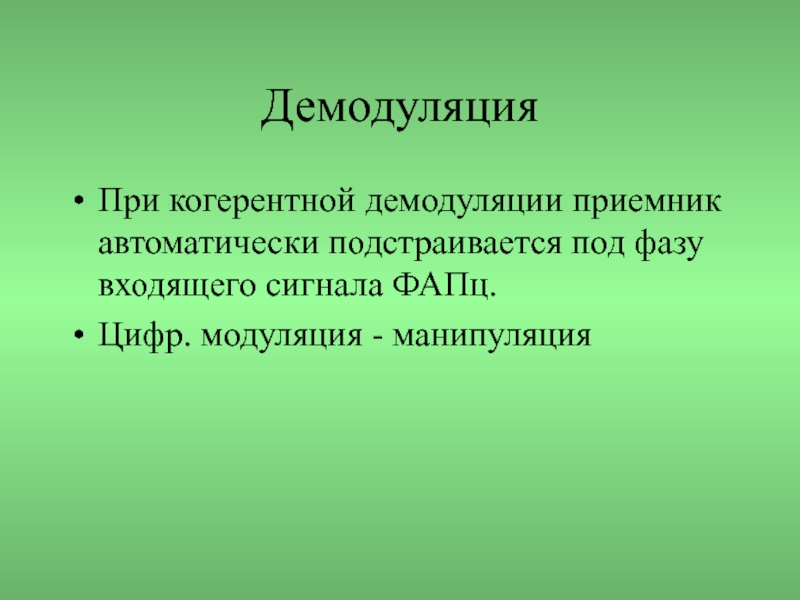 Демодуляция

• При когерентной демодуляции приемник автоматически подстраивается под фазу входящего сигнала ФАПц.
• Цифр. модуляция - манипуляция